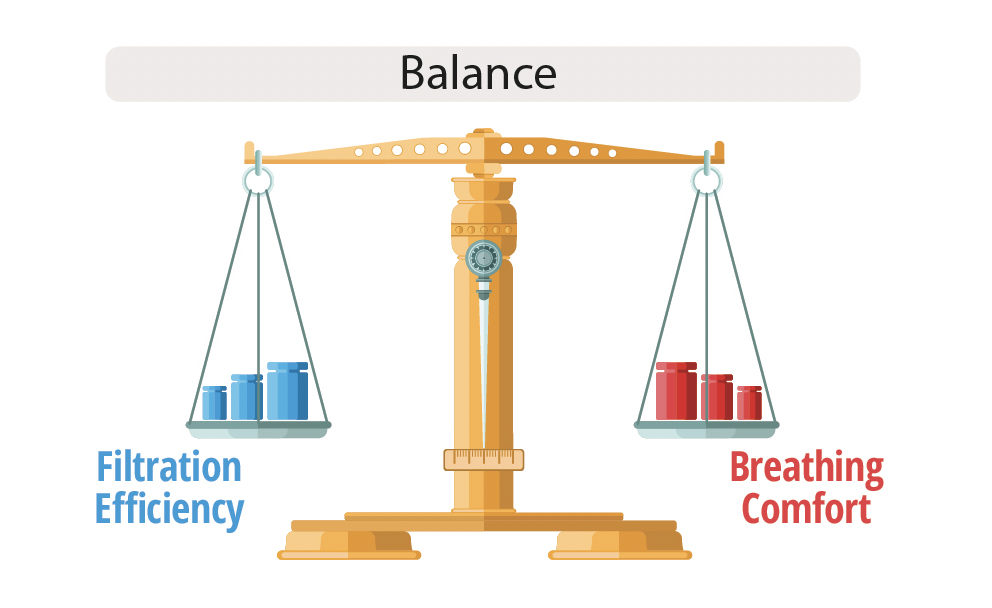 Balance

Filtration Efficiency

Breathing Comfort